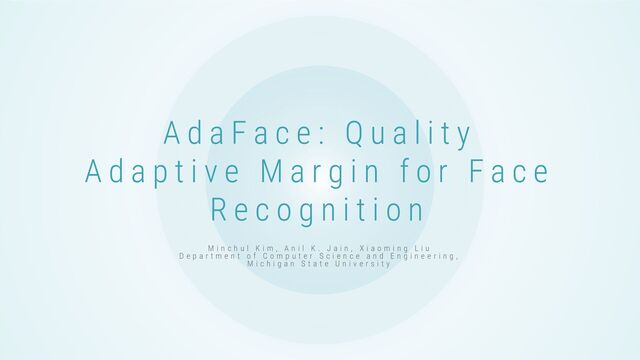 AdaFace: Quality Adaptive Margin for Face Recognition

Minchul Kim, Anil K. Jain, Xiaoming Liu
Department of Computer Science and Engineering,
Michigan State University